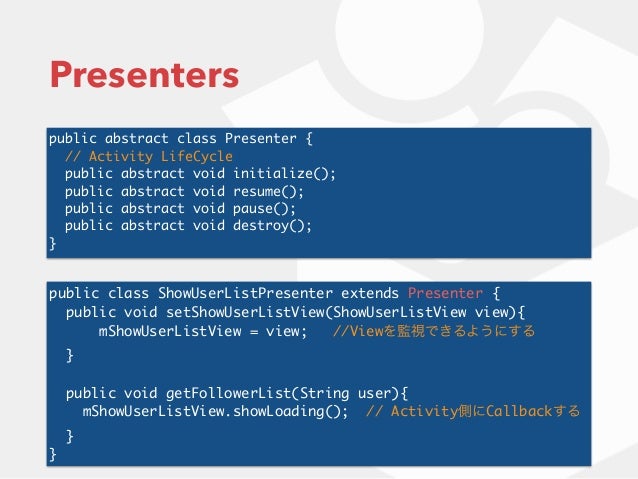 Presenters

public abstract class Presenter {
  // Activity LifeCycle
  public abstract void initialize();
  public abstract void resume();
  public abstract void pause();
  public abstract void destroy();
}

public class ShowUserListPresenter extends Presenter {
  public void setShowUserListView(ShowUserListView view){
      mShowUserListView = view;   //Viewを監視できるようにする
  }

  public void getFollowerList(String user){
    mShowUserListView.showLoading();  // Activity側にCallbackする
  }
}